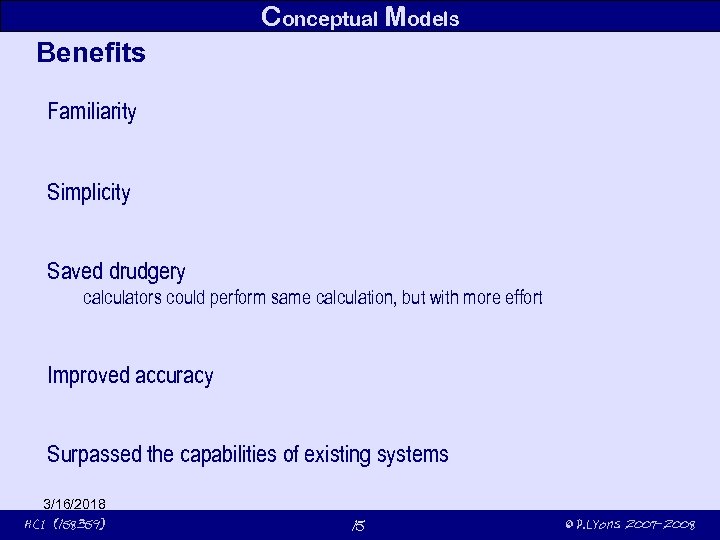 Conceptual Models

Benefits

Familiarity

Simplicity

Saved drudgery

calculators could perform same calculation, but with more effort

Improved accuracy

Surpassed the capabilities of existing systems

3/16/2018

HCI (158359)

15

© P.Lyons 2007-2008